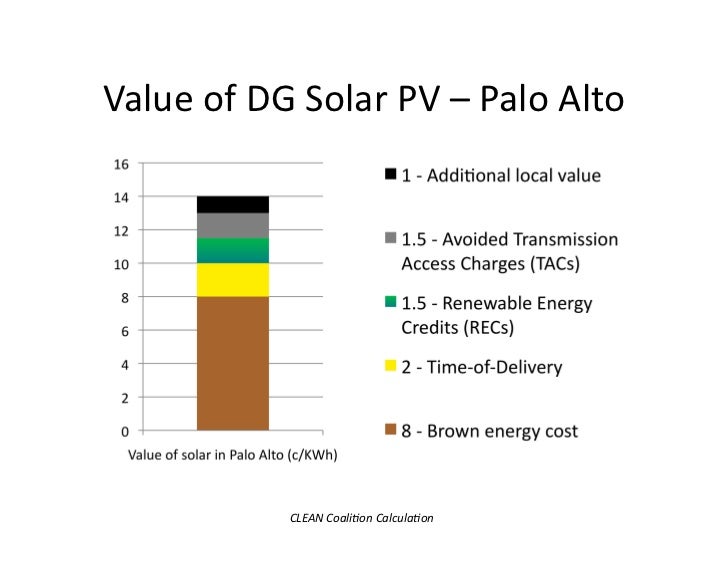 Value of DG Solar PV – Palo Alto

16
14
12
10
8
6
4
2
0

Value of solar in Palo Alto (c/KWh)

1 - Additional local value

1.5 - Avoided Transmission Access Charges (TACs)

1.5 - Renewable Energy Credits (RECs)

2 - Time-of-Delivery

8 - Brown energy cost

CLEAN Coalition Calculation